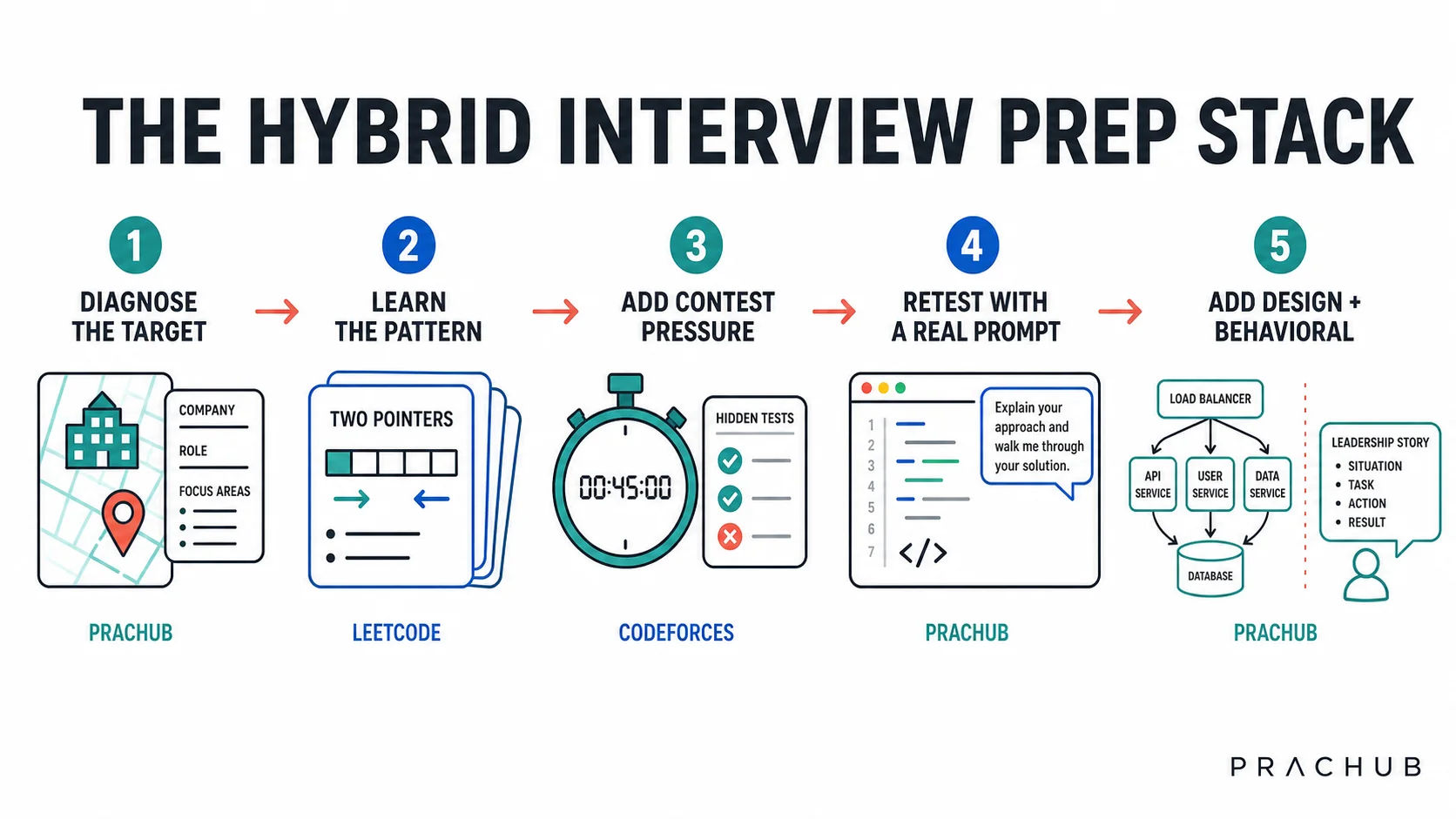 THE HYBRID INTERVIEW PREP STACK

1
DIAGNOSE THE TARGET

COMPANY
ROLE
FOCUS AREAS

PRACHUB

2
LEARN THE PATTERN

TWO POINTERS

LEETCODE

3
ADD CONTEST PRESSURE

00:45:00

HIDDEN TESTS

CODEFORCES

4
RETEST WITH A REAL PROMPT

1
2
3
4
5
6
7
</>

Explain your approach and walk me through your solution.

PRACHUB

5
ADD DESIGN + BEHAVIORAL

LOAD BALANCER
API SERVICE
USER SERVICE
DATA SERVICE
DATABASE

LEADERSHIP STORY
• SITUATION
• TASK
• ACTION
• RESULT

PRACHUB

PRACHUB